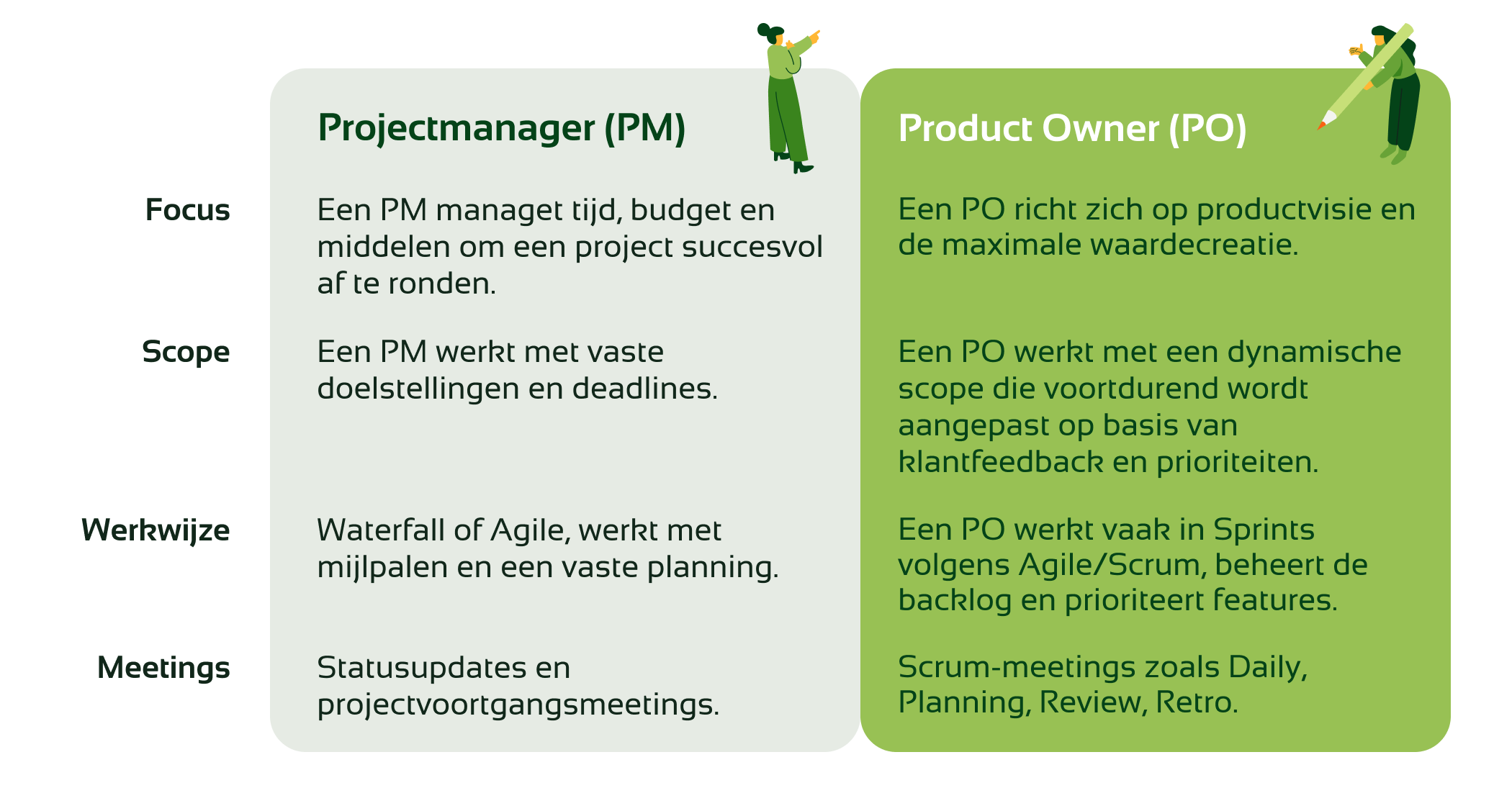 |  | Projectmanager (PM) | Product Owner (PO) |
|---|---|---|
| Focus | Een PM managet tijd, budget en middelen om een project succesvol af te ronden. | Een PO richt zich op productvisie en de maximale waardecreatie. |
| Scope | Een PM werkt met vaste doelstellingen en deadlines. | Een PO werkt met een dynamische scope die voortdurend wordt aangepast op basis van klantfeedback en prioriteiten. |
| Werkwijze | Waterfall of Agile, werkt met mijlpalen en een vaste planning. | Een PO werkt vaak in Sprints volgens Agile/Scrum, beheert de backlog en prioriteert features. |
| Meetings | Statusupdates en projectvoortgangsmeetings. | Scrum-meetings zoals Daily, Planning, Review, Retro. |